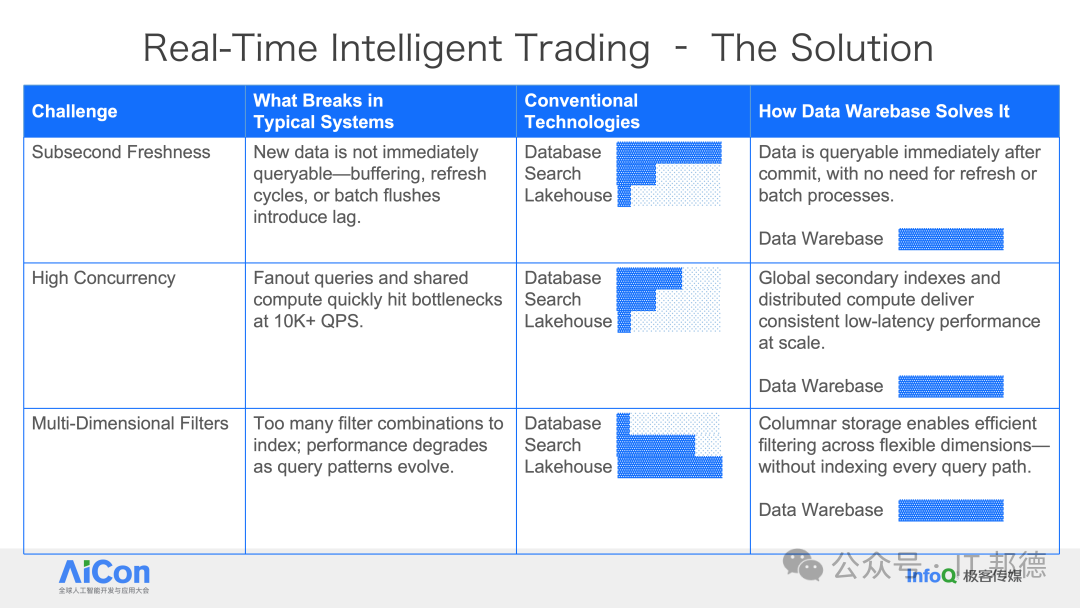 Real-Time Intelligent Trading - The Solution

| Challenge | What Breaks in Typical Systems | Conventional Technologies | How Data Warebase Solves It |
|---|---|---|---|
| Subsecond Freshness | New data is not immediately queryable—buffering, refresh cycles, or batch flushes introduce lag. | Database Search Lakehouse | Data is queryable immediately after commit, with no need for refresh or batch processes. Data Warebase |
| High Concurrency | Fanout queries and shared compute quickly hit bottlenecks at 10K+ QPS. | Database Search Lakehouse | Global secondary indexes and distributed compute deliver consistent low-latency performance at scale. Data Warebase |
| Multi-Dimensional Filters | Too many filter combinations to index; performance degrades as query patterns evolve. | Database Search Lakehouse | Columnar storage enables efficient filtering across flexible dimensions—without indexing every query path. Data Warebase |

AiCon
全球人工智能开发与应用大会

InfoQ 极客传媒

公众号 · IT邦德